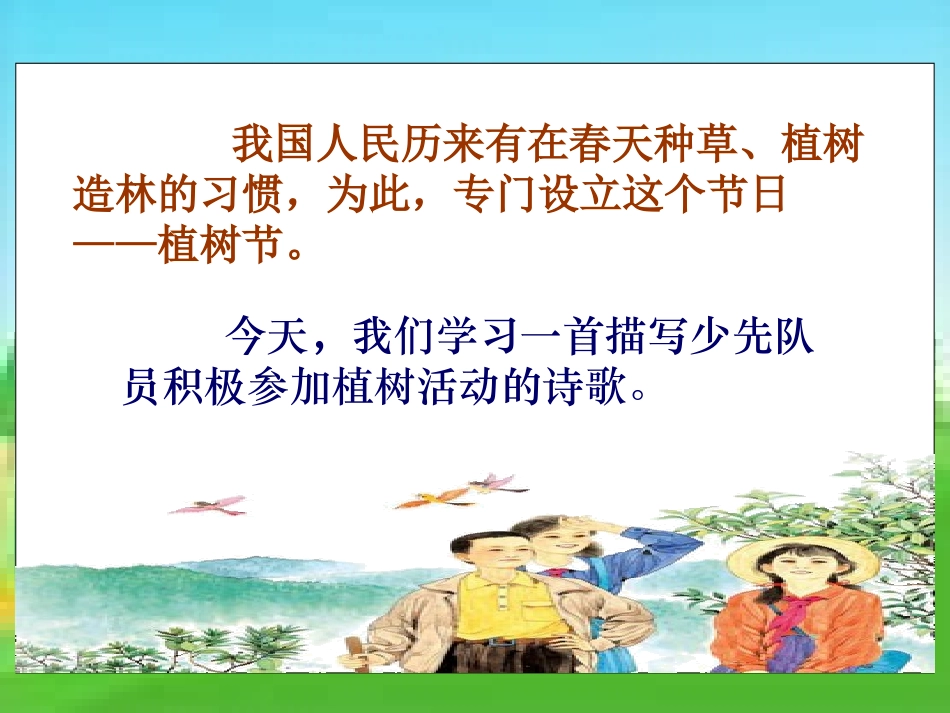 我国人民历来有在春天种草、植树造林的习惯，为此，专门设立这个节日——植树节。

今天，我们学习一首描写少先队员积极参加植树活动的诗歌。